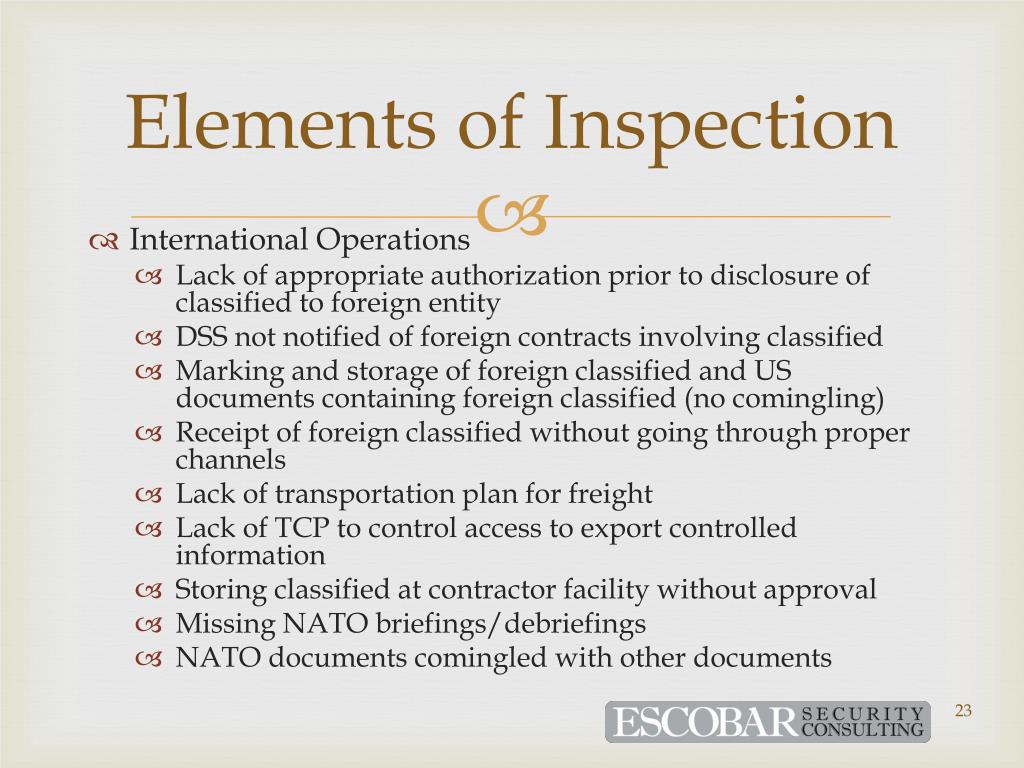 Elements of Inspection

International Operations

Lack of appropriate authorization prior to disclosure of classified to foreign entity

DSS not notified of foreign contracts involving classified

Marking and storage of foreign classified and US documents containing foreign classified (no comingling)

Receipt of foreign classified without going through proper channels

Lack of transportation plan for freight

Lack of TCP to control access to export controlled information

Storing classified at contractor facility without approval

Missing NATO briefings/debriefings

NATO documents comingled with other documents

ESCOBAR SECURITY CONSULTING

23